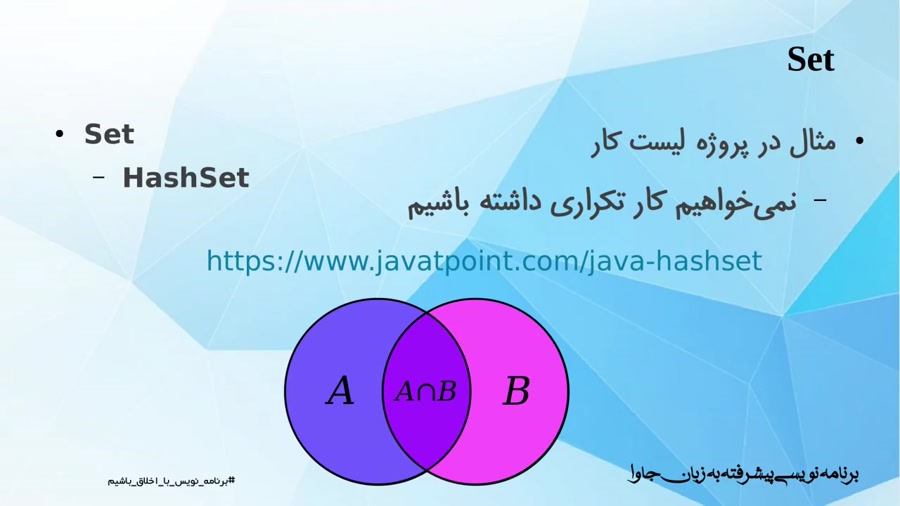 Set

• مثال در پروژه لیست کار
– نمی‌خواهیم کار تکراری داشته باشیم

• Set
– HashSet

https://www.javatpoint.com/java-hashset

$A$ $A \cap B$ $B$

#برنامه_نویس_با_اخلاق_باشیم

برنامه نویسی پیشرفته به زبان جاوا